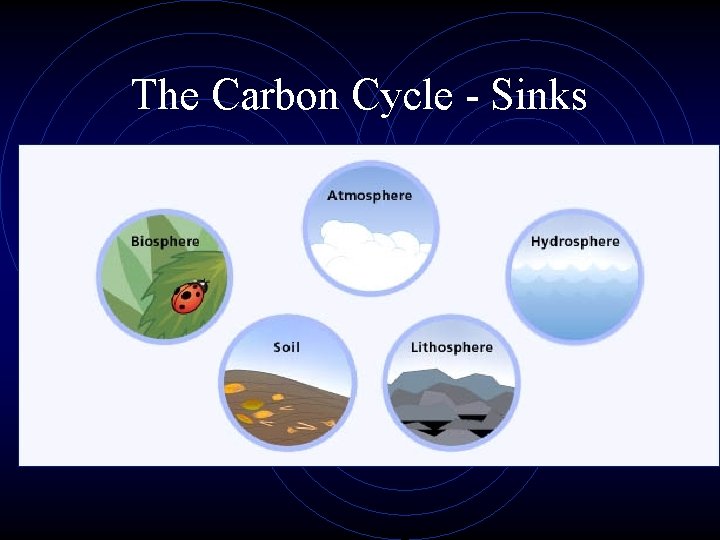 The Carbon Cycle - Sinks

Atmosphere

Biosphere

Hydrosphere

Soil

Lithosphere